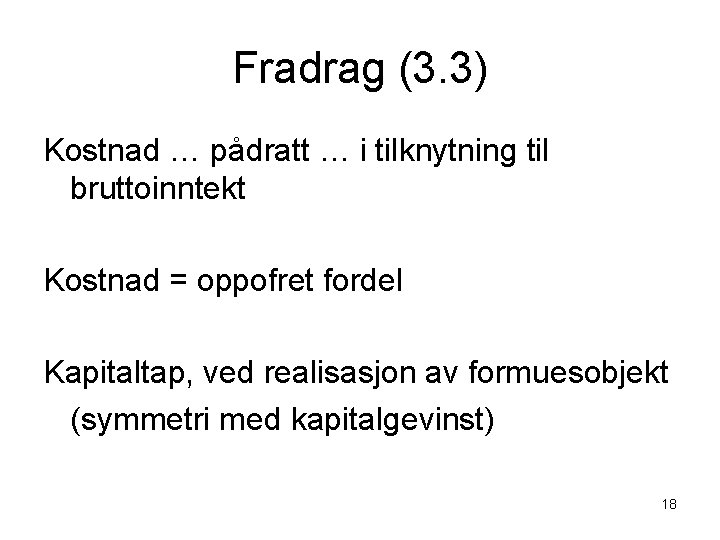 Fradrag (3.3)

Kostnad … pådratt … i tilknytning til bruttoinntekt

Kostnad = oppofret fordel

Kapitaltap, ved realisasjon av formuesobjekt
(symmetri med kapitalgevinst)

18